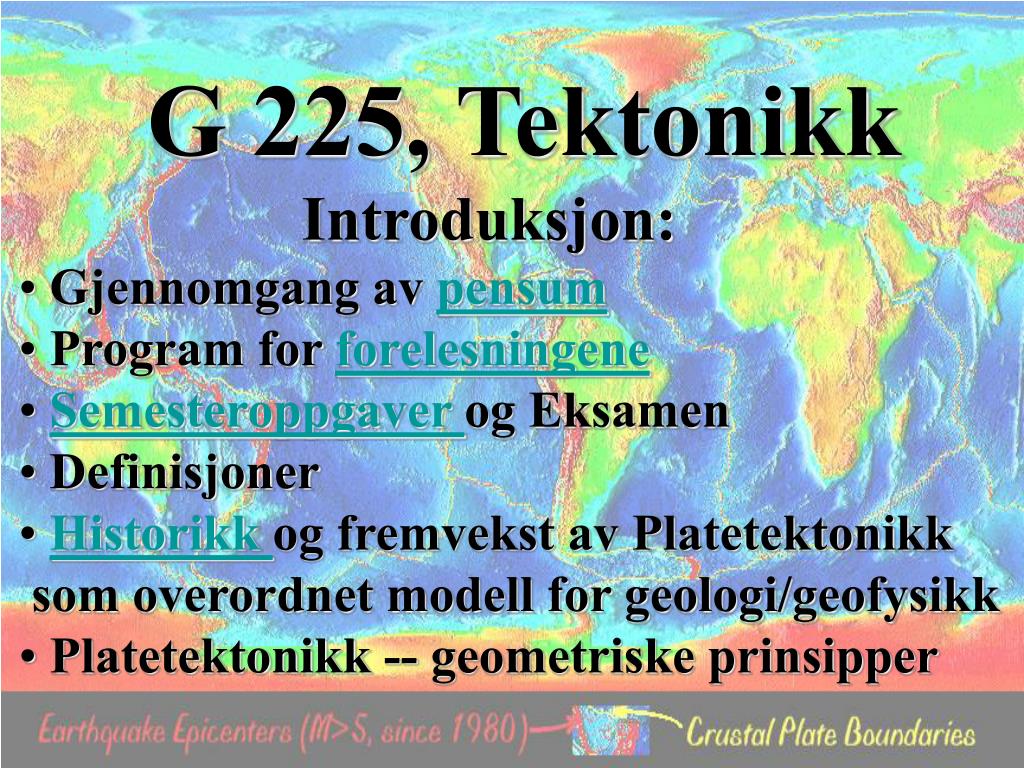 G 225, Tektonikk

Introduksjon:

• Gjennomgang av pensum
• Program for forelesningene
• Semesteroppgaver og Eksamen
• Definisjoner
• Historikk og fremvekst av Platetektonikk som overordnet modell for geologi/geofysikk
• Platetektonikk -- geometriske prinsipper

Earthquake Epicenters (M>5, since 1980) Crustal Plate Boundaries